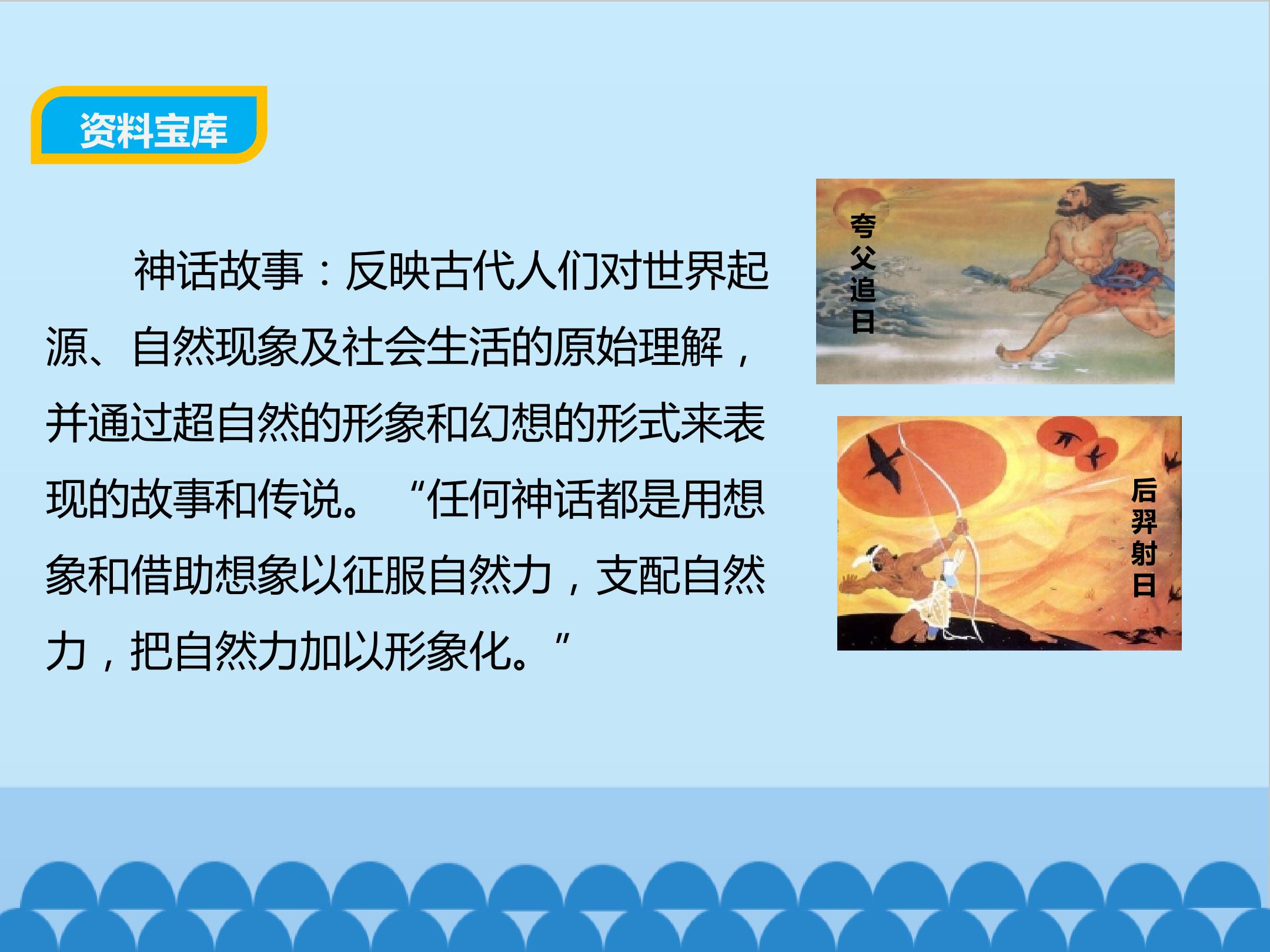 资料宝库

神话故事：反映古代人们对世界起源、自然现象及社会生活的原始理解，并通过超自然的形象和幻想的形式来表现的故事和传说。“任何神话都是用想象和借助想象以征服自然力，支配自然力，把自然力加以形象化。”

夸父追日

后羿射日